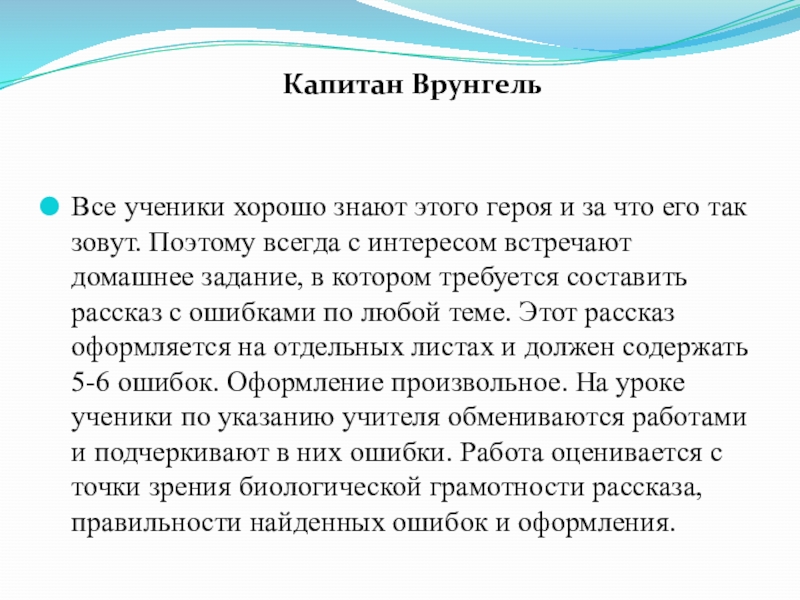 Капитан Врунгель

Все ученики хорошо знают этого героя и за что его так зовут. Поэтому всегда с интересом встречают домашнее задание, в котором требуется составить рассказ с ошибками по любой теме. Этот рассказ оформляется на отдельных листах и должен содержать 5-6 ошибок. Оформление произвольное. На уроке ученики по указанию учителя обмениваются работами и подчеркивают в них ошибки. Работа оценивается с точки зрения биологической грамотности рассказа, правильности найденных ошибок и оформления.